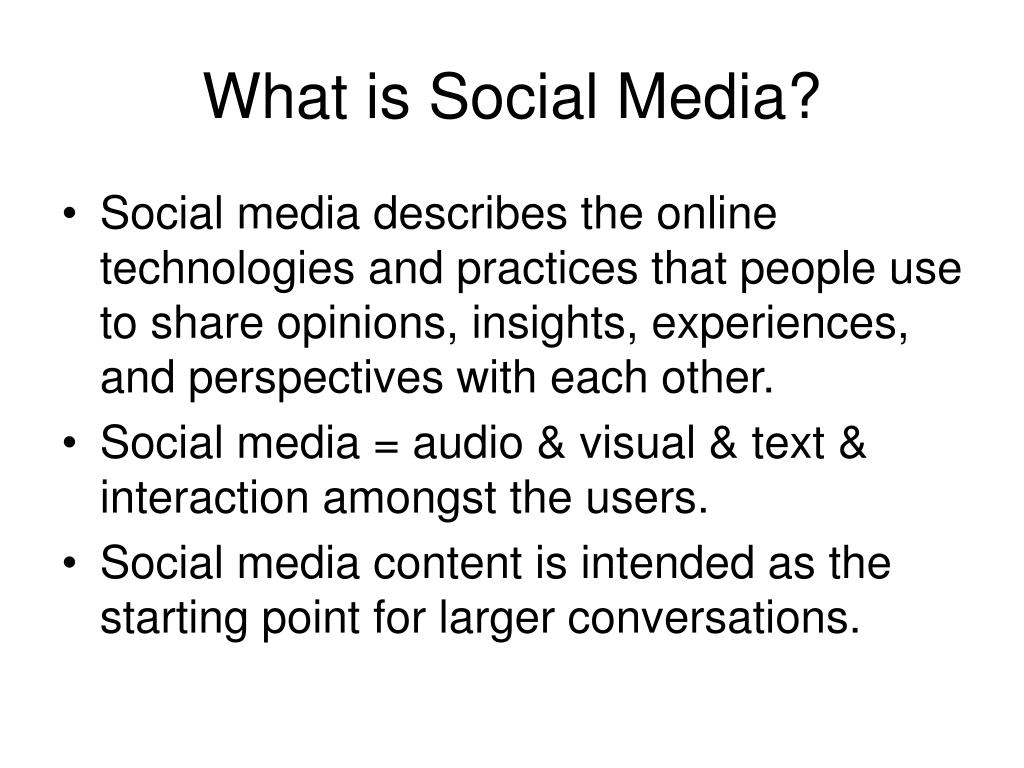 What is Social Media?

• Social media describes the online technologies and practices that people use to share opinions, insights, experiences, and perspectives with each other.
• Social media = audio & visual & text & interaction amongst the users.
• Social media content is intended as the starting point for larger conversations.